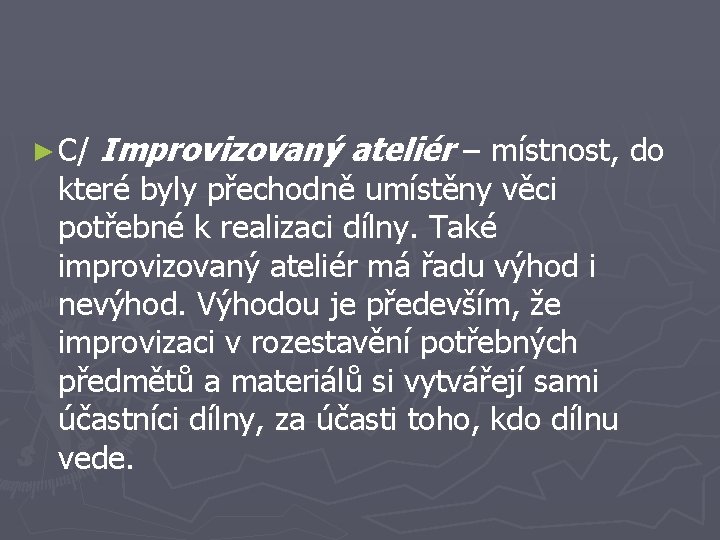 ► C/ Improvizovaný ateliér – místnost, do které byly přechodně umístěny věci potřebné k realizaci dílny. Také improvizovaný ateliér má řadu výhod i nevýhod. Výhodou je především, že improvizaci v rozestavění potřebných předmětů a materiálů si vytvářejí sami účastníci dílny, za účasti toho, kdo dílnu vede.